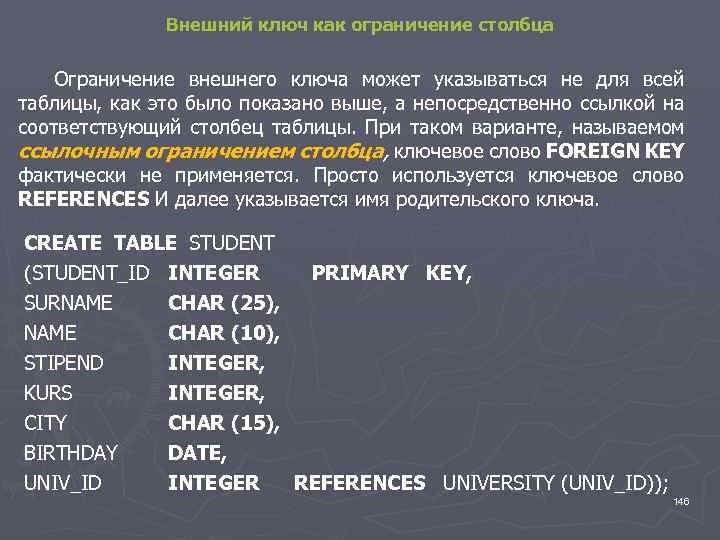 Внешний ключ как ограничение столбца

Ограничение внешнего ключа может указываться не для всей таблицы, как это было показано выше, а непосредственно ссылкой на соответствующий столбец таблицы. При таком варианте, называемом ссылочным ограничением столбца, ключевое слово FOREIGN KEY фактически не применяется. Просто используется ключевое слово REFERENCES И далее указывается имя родительского ключа.

CREATE TABLE STUDENT
(STUDENT_ID INTEGER PRIMARY KEY,
SURNAME CHAR (25),
NAME CHAR (10),
STIPEND INTEGER,
KURS INTEGER,
CITY CHAR (15),
BIRTHDAY DATE,
UNIV_ID INTEGER REFERENCES UNIVERSITY (UNIV_ID));

146